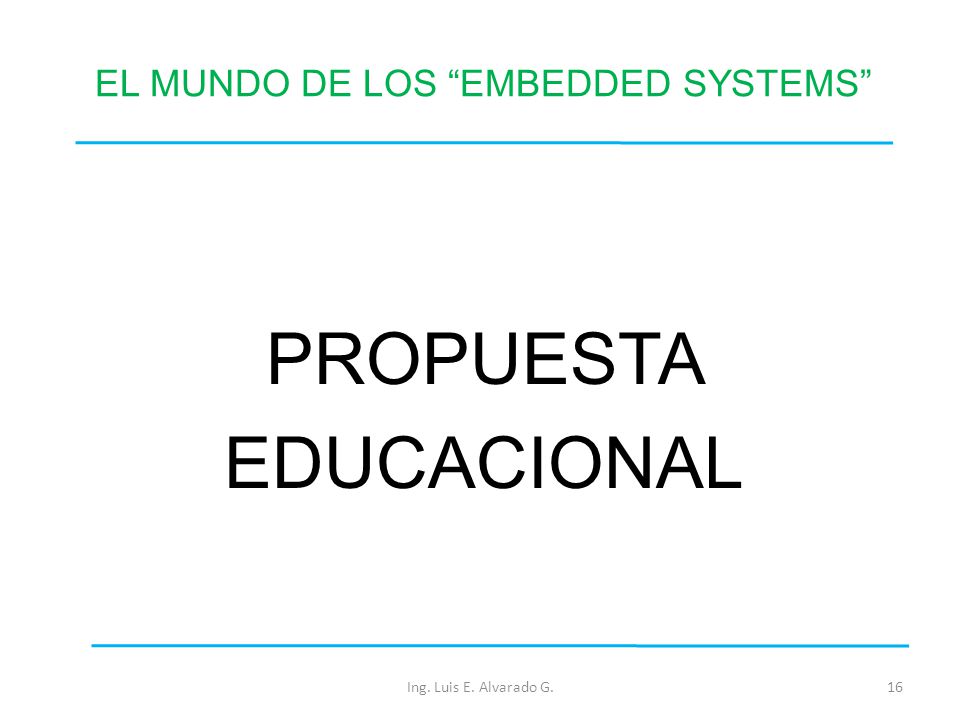 EL MUNDO DE LOS “EMBEDDED SYSTEMS”

PROPUESTA EDUCACIONAL

Ing. Luis E. Alvarado G.

16